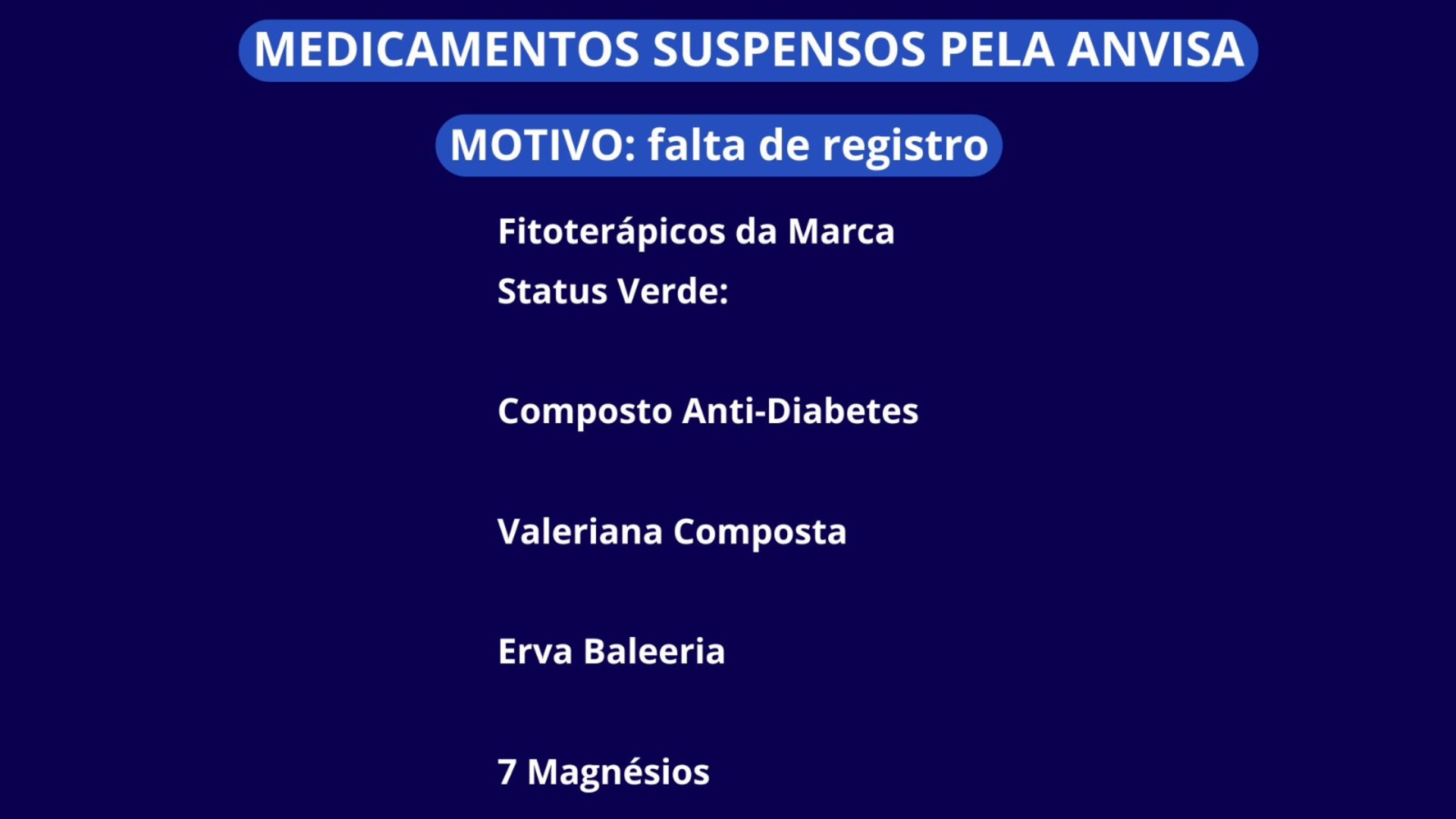 MEDICAMENTOS SUSPENSOS PELA ANVISA

MOTIVO: falta de registro

Fitoterápicos da Marca Status Verde:

Composto Anti-Diabetes

Valeriana Composta

Erva Baleeria

7 Magnésios